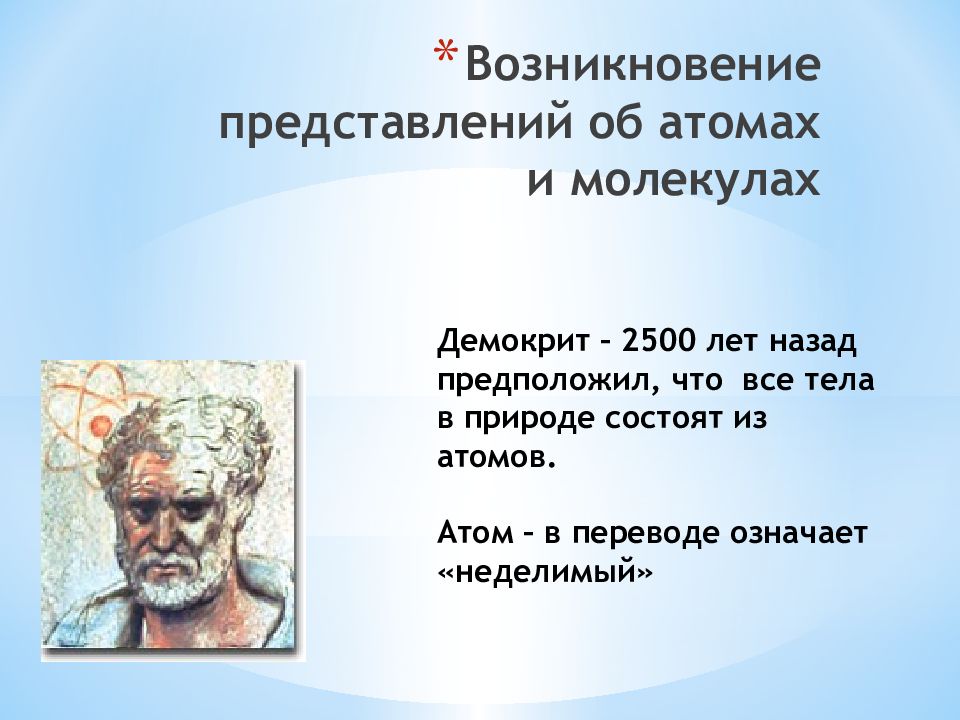 *Возникновение представлений об атомах и молекулах

Демокрит – 2500 лет назад предположил, что все тела в природе состоят из атомов.

Атом – в переводе означает «неделимый»